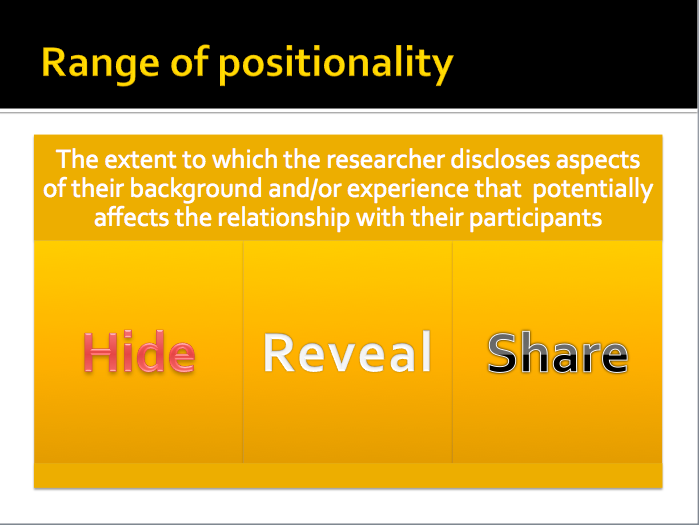 Range of positionality

The extent to which the researcher discloses aspects of their background and/or experience that potentially affects the relationship with their participants

Hide

Reveal

Share